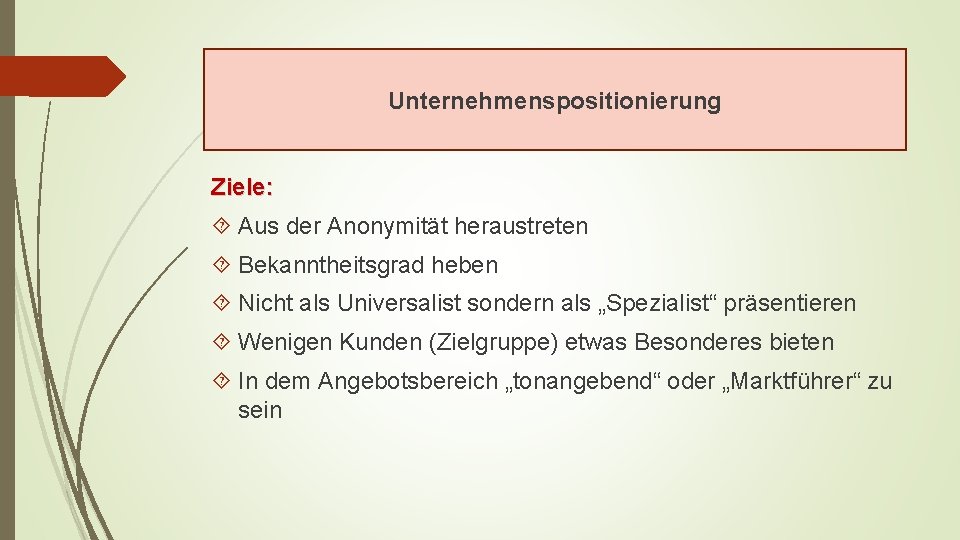 Unternehmenspositionierung

Ziele:

Aus der Anonymität heraustreten

Bekanntheitsgrad heben

Nicht als Universalist sondern als „Spezialist“ präsentieren

Wenigen Kunden (Zielgruppe) etwas Besonderes bieten

In dem Angebotsbereich „tonangebend“ oder „Marktführer“ zu sein